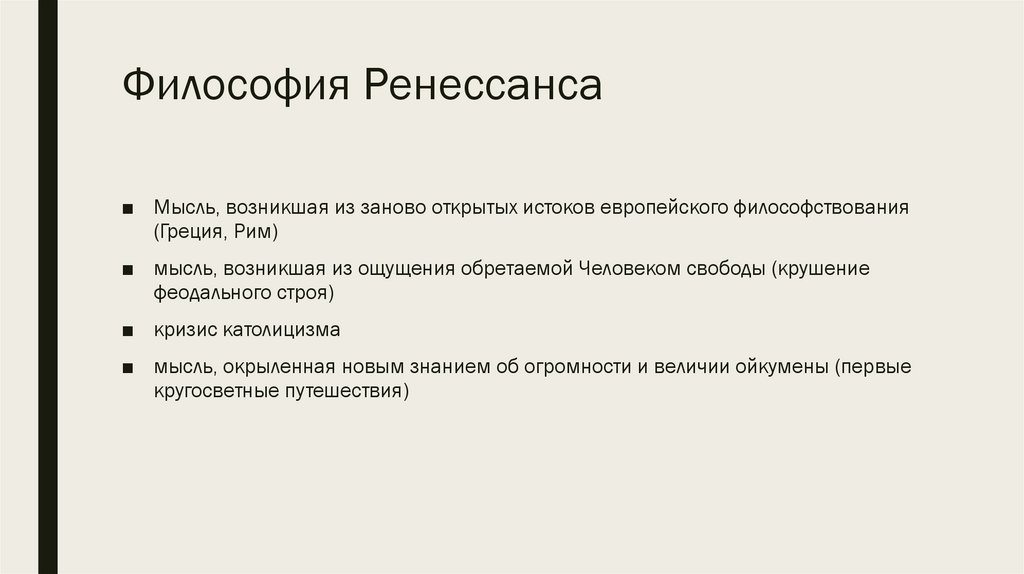 Философия Ренессанса

■ Мысль, возникшая из заново открытых истоков европейского философствования (Греция, Рим)

■ мысль, возникшая из ощущения обретаемой Человеком свободы (крушение феодального строя)

■ кризис католицизма

■ мысль, окрыленная новым знанием об огромности и величии ойкумены (первые кругосветные путешествия)